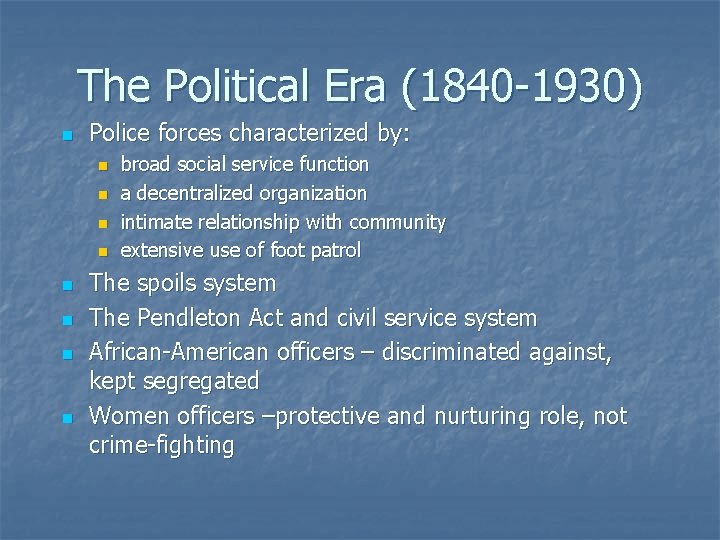 The Political Era (1840-1930)

- Police forces characterized by:
  - broad social service function
  - a decentralized organization
  - intimate relationship with community
  - extensive use of foot patrol
- The spoils system
- The Pendleton Act and civil service system
- African-American officers – discriminated against, kept segregated
- Women officers –protective and nurturing role, not crime-fighting